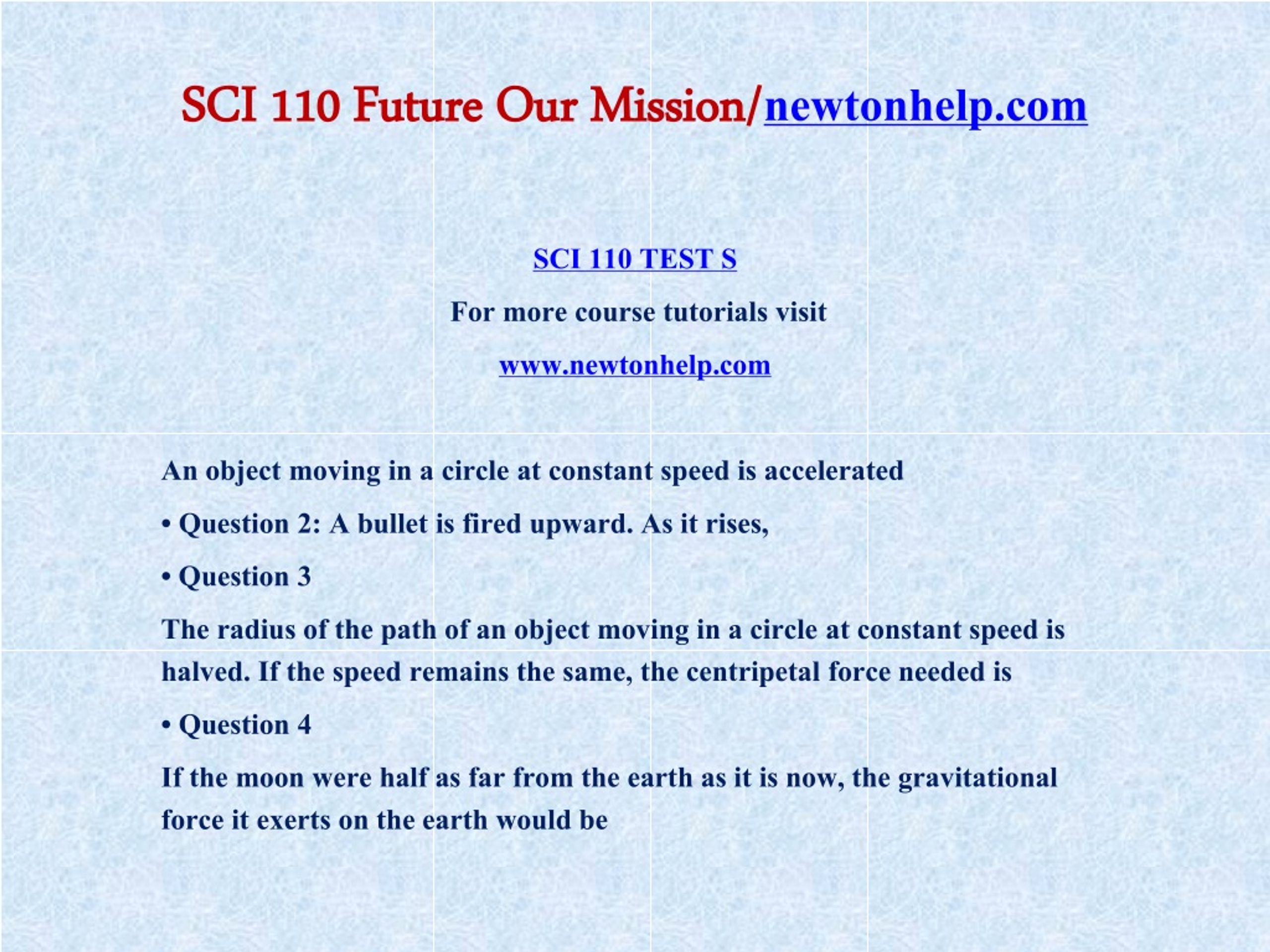 SCI 110 Future Our Mission/newtonhelp.com

SCI 110 TEST S

For more course tutorials visit

www.newtonhelp.com

An object moving in a circle at constant speed is accelerated

• Question 2: A bullet is fired upward. As it rises,

• Question 3

The radius of the path of an object moving in a circle at constant speed is halved. If the speed remains the same, the centripetal force needed is

• Question 4

If the moon were half as far from the earth as it is now, the gravitational force it exerts on the earth would be